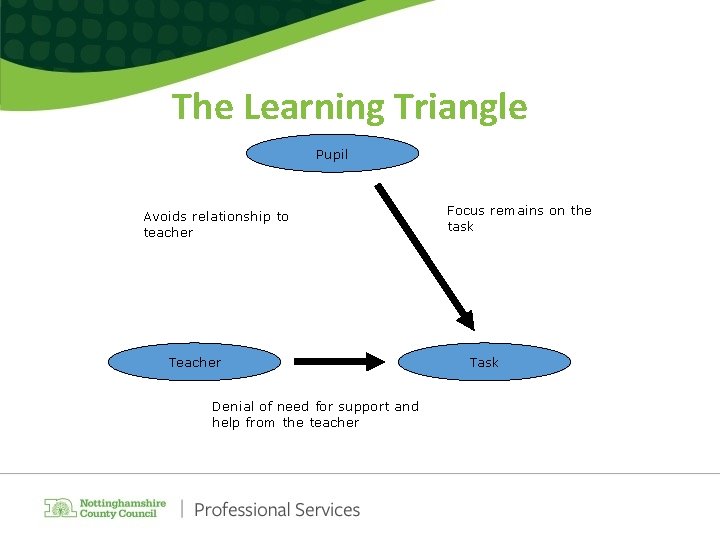 The Learning Triangle

Pupil

Avoids relationship to teacher

Focus remains on the task

Teacher

Task

Denial of need for support and help from the teacher

Nottinghamshire County Council | Professional Services